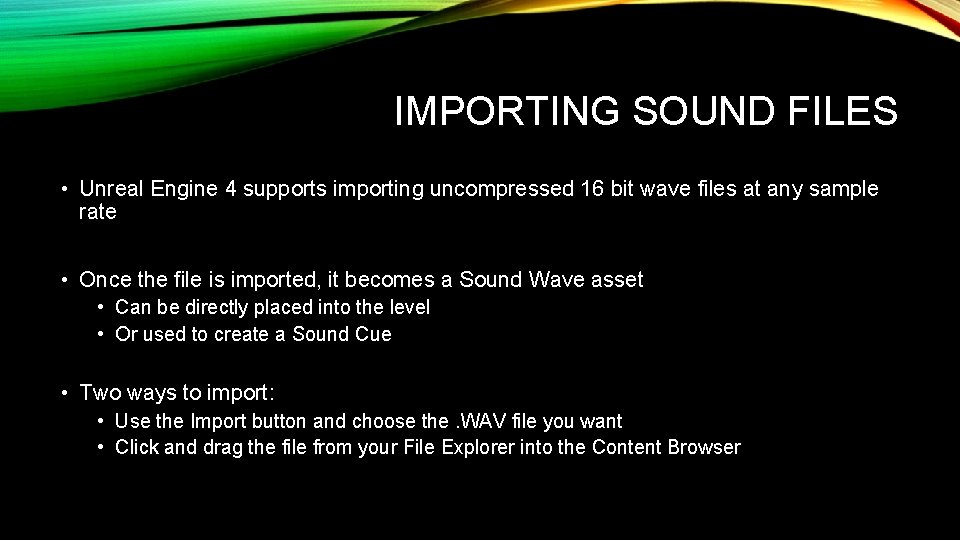 IMPORTING SOUND FILES

• Unreal Engine 4 supports importing uncompressed 16 bit wave files at any sample rate

• Once the file is imported, it becomes a Sound Wave asset
• Can be directly placed into the level
• Or used to create a Sound Cue

• Two ways to import:
• Use the Import button and choose the .WAV file you want
• Click and drag the file from your File Explorer into the Content Browser